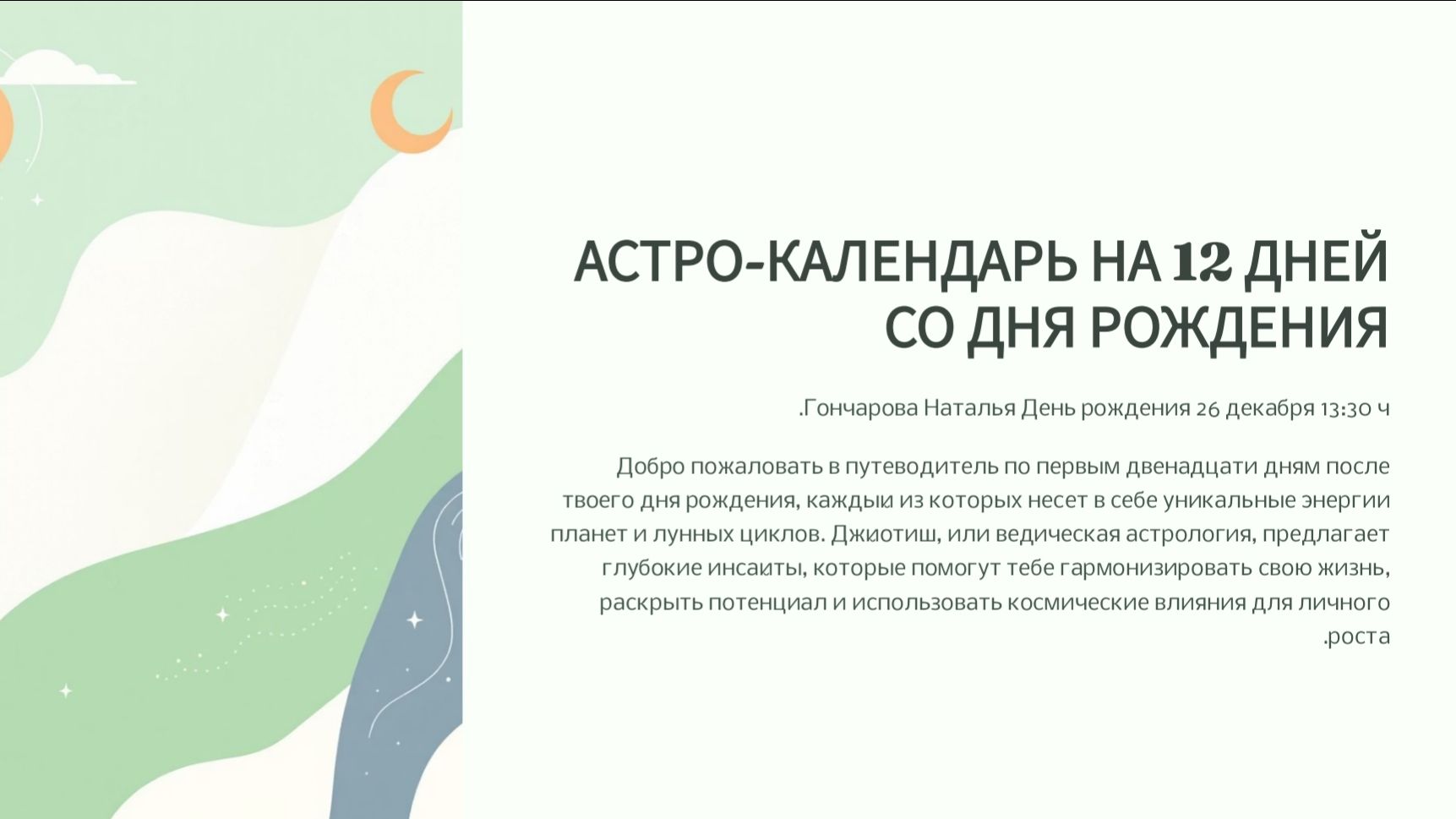 АСТРО-КАЛЕНДАРЬ НА 12 ДНЕЙ СО ДНЯ РОЖДЕНИЯ

.Гончарова Наталья День рождения 26 декабря 13:30 ч

Добро пожаловать в путеводитель по первым двенадцати дням после твоего дня рождения, каждыи из которых несет в себе уникальные энергии планет и лунных циклов. Джиотиш, или ведическая астрология, предлагает глубокие инсаиты, которые помогут тебе гармонизировать свою жизнь, раскрыть потенциал и использовать космические влияния для личного .роста